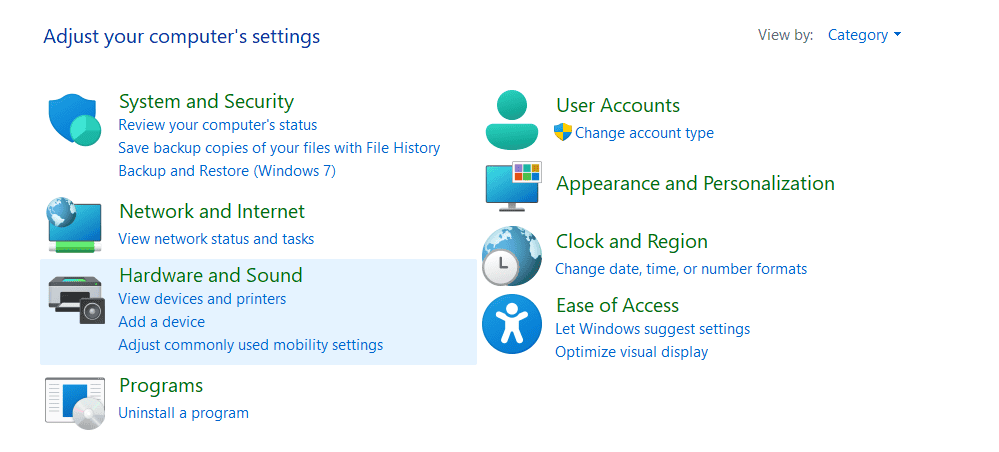 Adjust your computer's settings

View by: Category

System and Security
Review your computer's status
Save backup copies of your files with File History
Backup and Restore (Windows 7)

Network and Internet
View network status and tasks

Hardware and Sound
View devices and printers
Add a device
Adjust commonly used mobility settings

Programs
Uninstall a program

User Accounts
Change account type

Appearance and Personalization

Clock and Region
Change date, time, or number formats

Ease of Access
Let Windows suggest settings
Optimize visual display